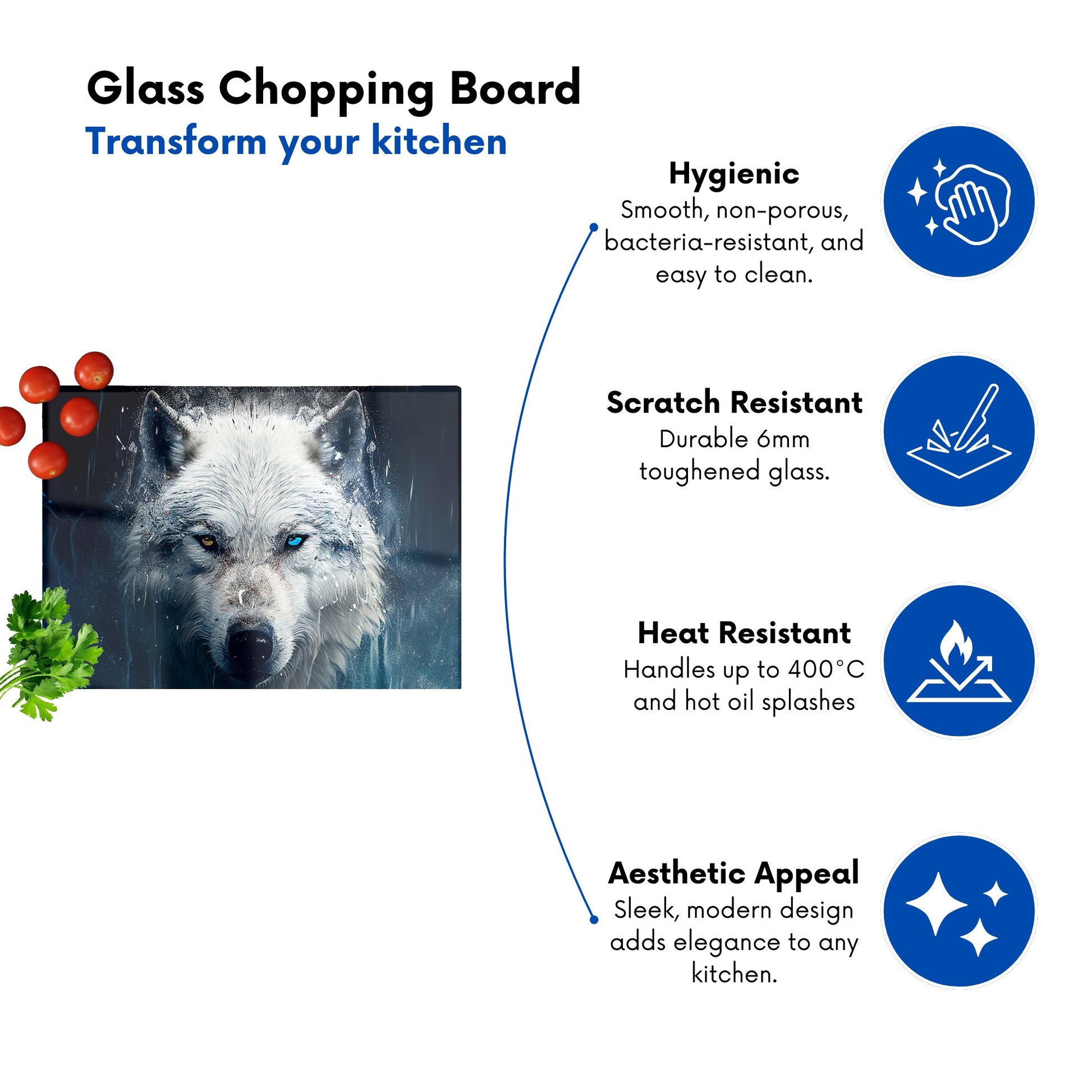 Glass Chopping Board
Transform your kitchen

Hygienic
Smooth, non-porous, bacteria-resistant, and easy to clean.

Scratch Resistant
Durable 6mm toughened glass.

Heat Resistant
Handles up to 400°C and hot oil splashes

Aesthetic Appeal
Sleek, modern design adds elegance to any kitchen.